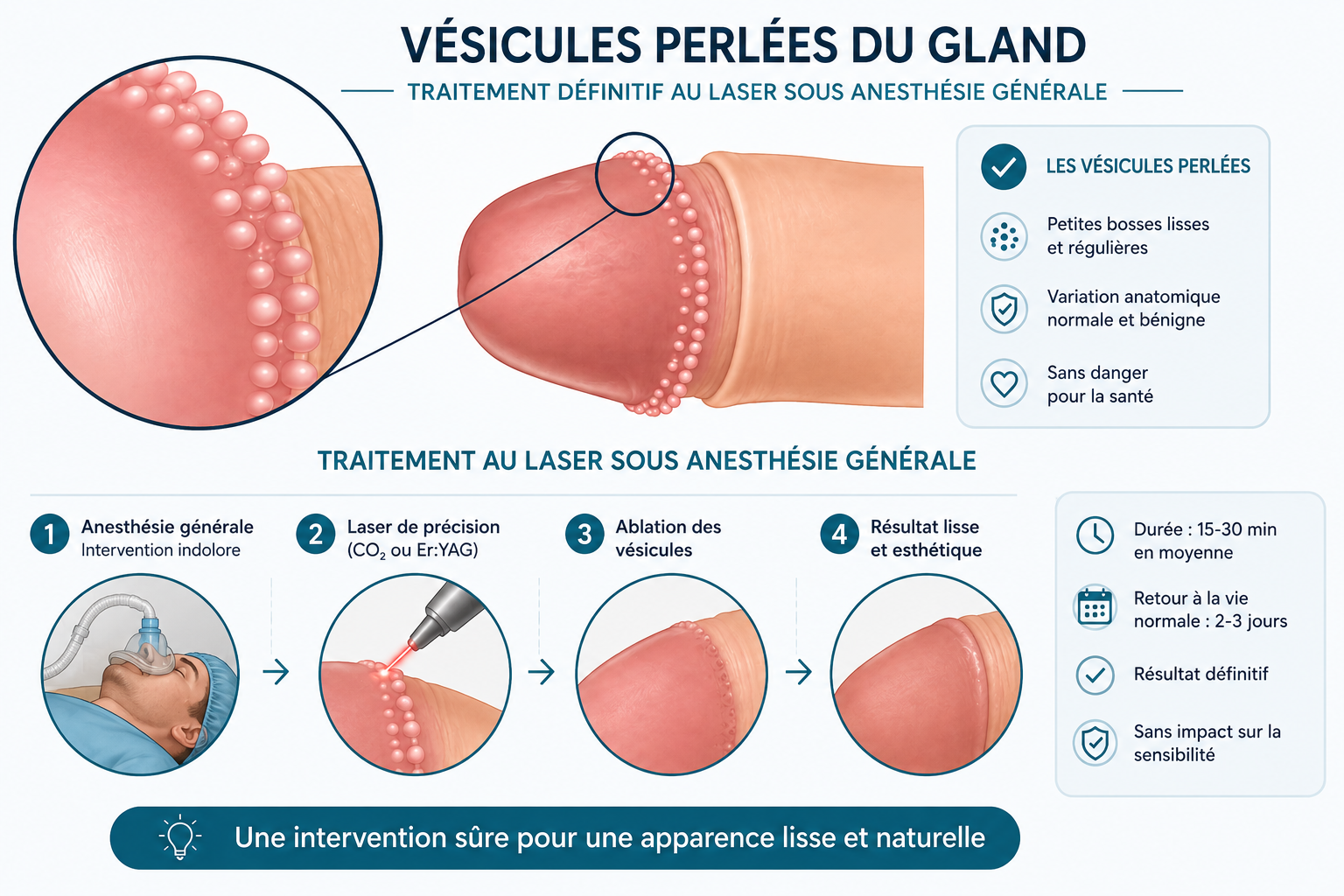 VÉSICULES PERLÉES DU GLAND

TRAITEMENT DÉFINITIF AU LASER SOUS ANESTHÉSIE GÉNÉRALE

LES VÉSICULES PERLÉES

Petites bosses lisses et régulières

Variation anatomique normale et bénigne

Sans danger pour la santé

TRAITEMENT AU LASER SOUS ANESTHÉSIE GÉNÉRALE

1 Anesthésie générale
Intervention indolore

2 Laser de précision
($CO_2$ ou Er:YAG)

3 Ablation des vésicules

4 Résultat lisse et esthétique

Durée : 15-30 min en moyenne

Retour à la vie normale : 2-3 jours

Résultat définitif

Sans impact sur la sensibilité

Une intervention sûre pour une apparence lisse et naturelle